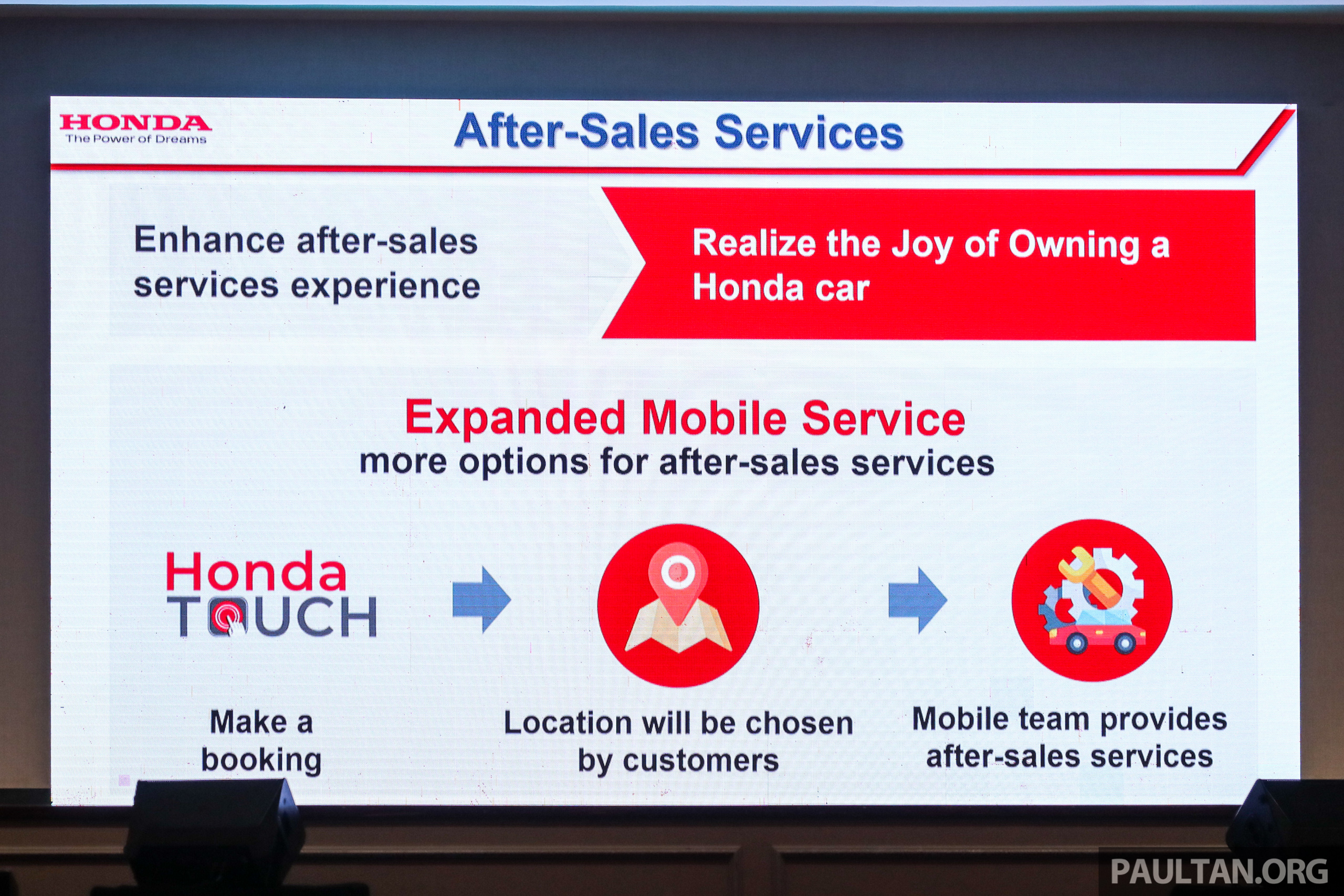 HONDA
The Power of Dreams

After-Sales Services

Enhance after-sales services experience

Realize the Joy of Owning a Honda car

Expanded Mobile Service
more options for after-sales services

Honda TOUCH

Make a booking

Location will be chosen by customers

Mobile team provides after-sales services

PAULTAN.ORG